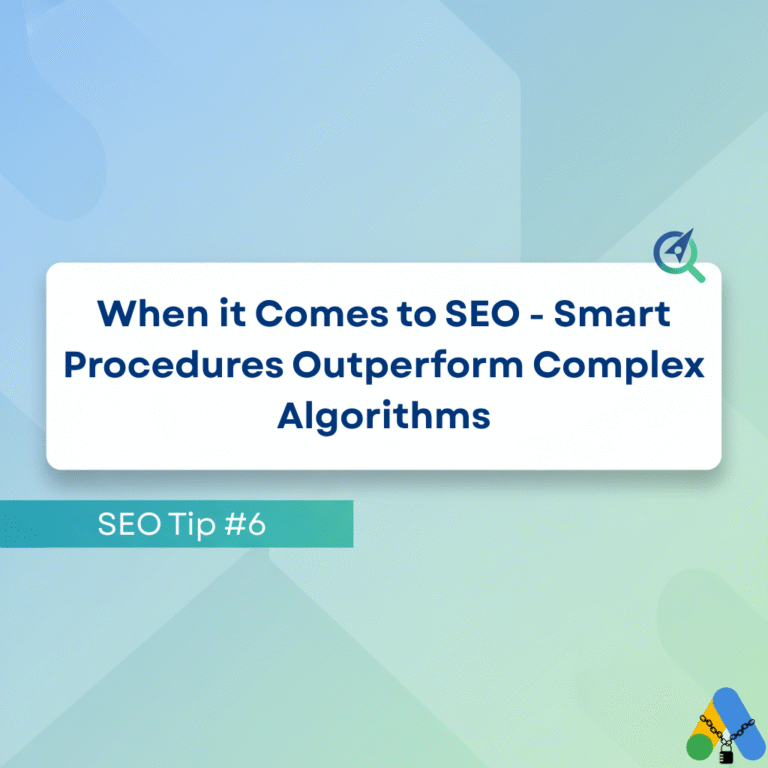 When it Comes to SEO - Smart Procedures Outperform Complex Algorithms

SEO Tip #6